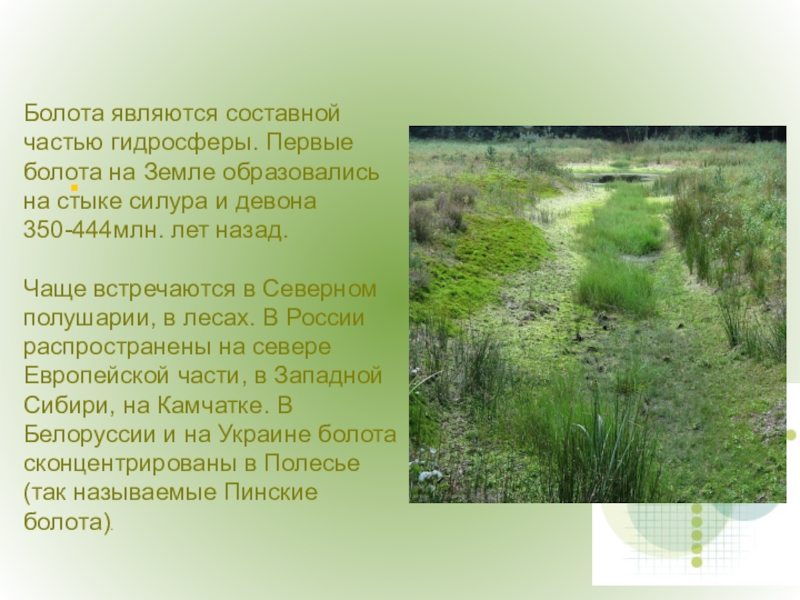 Болота являются составной частью гидросферы. Первые болота на Земле образовались на стыке силура и девона 350-444млн. лет назад.

Чаще встречаются в Северном полушарии, в лесах. В России распространены на севере Европейской части, в Западной Сибири, на Камчатке. В Белоруссии и на Украине болота сконцентрированы в Полесье (так называемые Пинские болота).